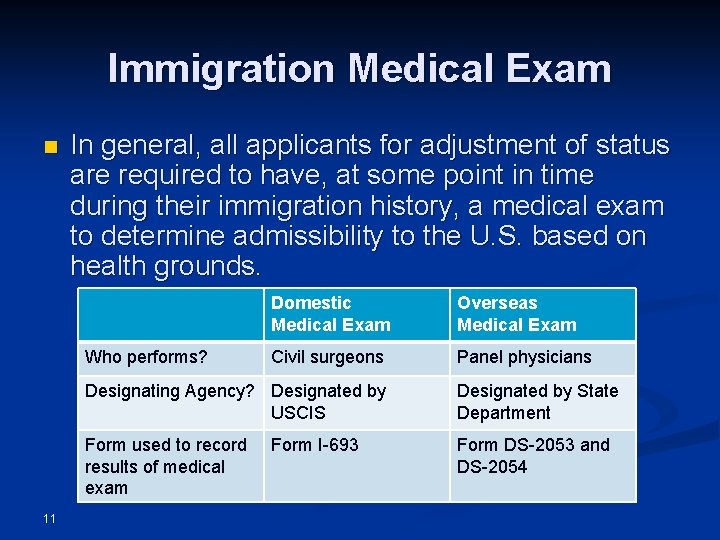 Immigration Medical Exam

In general, all applicants for adjustment of status are required to have, at some point in time during their immigration history, a medical exam to determine admissibility to the U.S. based on health grounds.

| | Domestic Medical Exam | Overseas Medical Exam |
|---|---|---|
| Who performs? | Civil surgeons | Panel physicians |
| Designating Agency? | Designated by USCIS | Designated by State Department |
| Form used to record results of medical exam | Form I-693 | Form DS-2053 and DS-2054 |

11